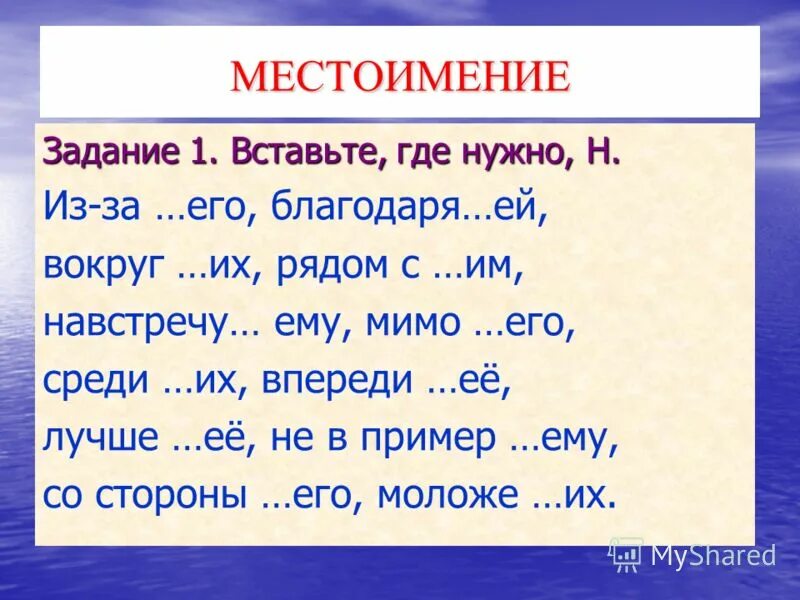 МЕСТОИМЕНИЕ

Задание 1. Вставьте, где нужно, Н.

Из-за …его, благодаря…ей, вокруг …их, рядом с …им, навстречу… ему, мимо …его, среди …их, впереди …её, лучше …её, не в пример …ему, со стороны …его, моложе …их.

MyShared